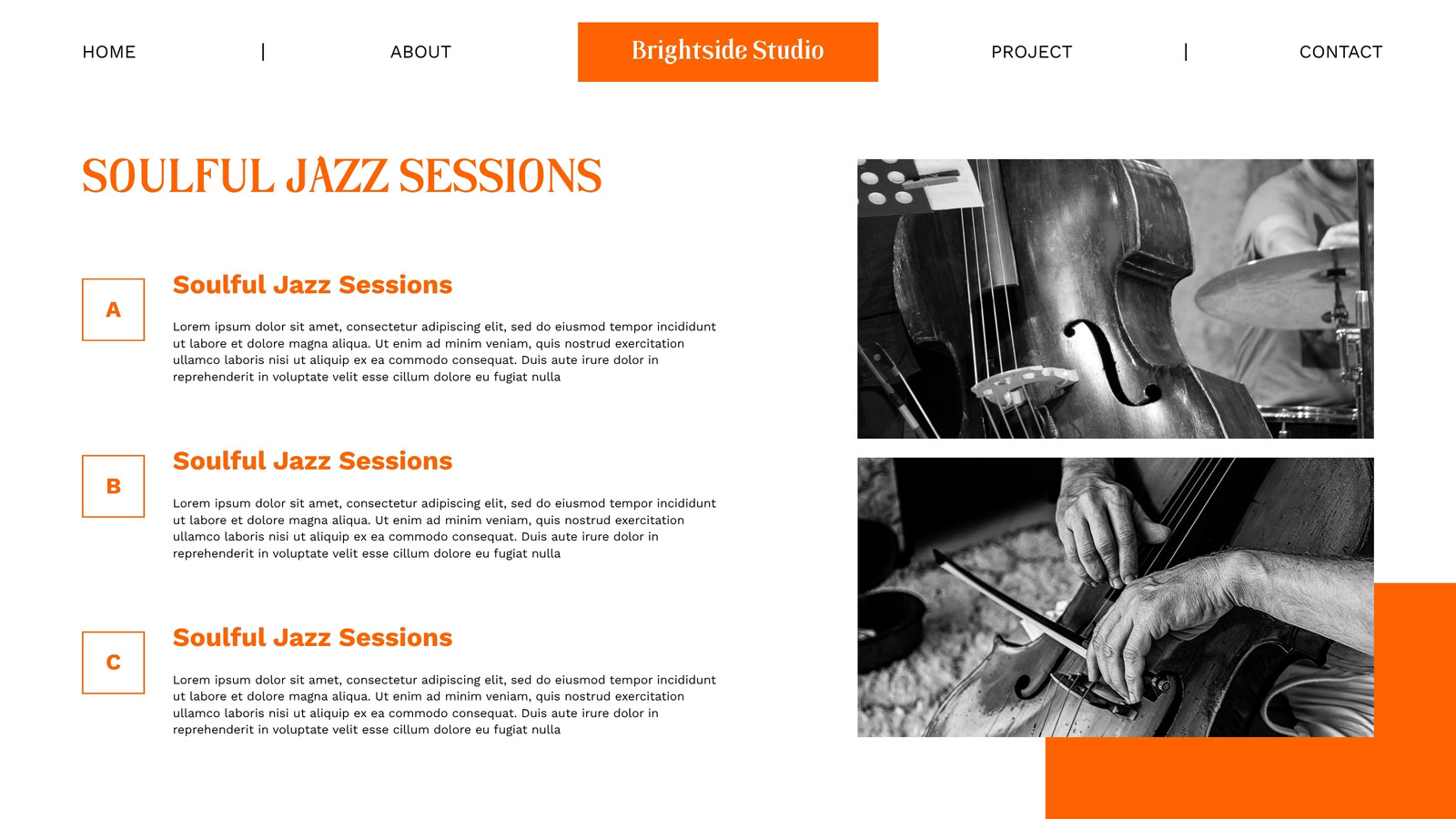 HOME | ABOUT Brightside Studio PROJECT | CONTACT

SOULFUL JAZZ SESSIONS

A

Soulful Jazz Sessions

Lorem ipsum dolor sit amet, consectetur adipiscing elit, sed do eiusmod tempor incididunt ut labore et dolore magna aliqua. Ut enim ad minim veniam, quis nostrud exercitation ullamco laboris nisi ut aliquip ex ea commodo consequat. Duis aute irure dolor in reprehenderit in voluptate velit esse cillum dolore eu fugiat nulla

B

Soulful Jazz Sessions

Lorem ipsum dolor sit amet, consectetur adipiscing elit, sed do eiusmod tempor incididunt ut labore et dolore magna aliqua. Ut enim ad minim veniam, quis nostrud exercitation ullamco laboris nisi ut aliquip ex ea commodo consequat. Duis aute irure dolor in reprehenderit in voluptate velit esse cillum dolore eu fugiat nulla

C

Soulful Jazz Sessions

Lorem ipsum dolor sit amet, consectetur adipiscing elit, sed do eiusmod tempor incididunt ut labore et dolore magna aliqua. Ut enim ad minim veniam, quis nostrud exercitation ullamco laboris nisi ut aliquip ex ea commodo consequat. Duis aute irure dolor in reprehenderit in voluptate velit esse cillum dolore eu fugiat nulla